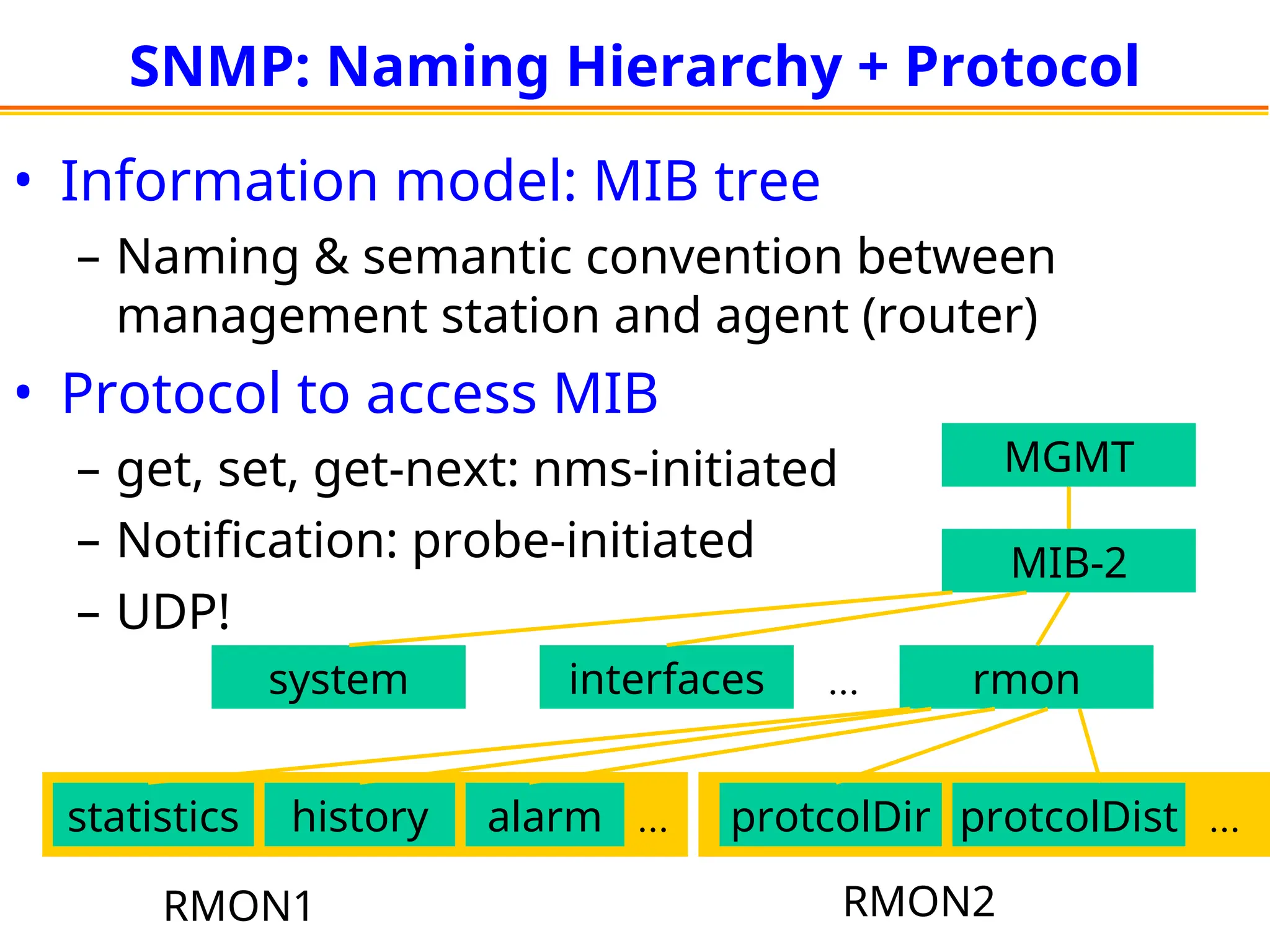 SNMP: Naming Hierarchy + Protocol

• Information model: MIB tree

– Naming & semantic convention between management station and agent (router)

• Protocol to access MIB

– get, set, get-next: nms-initiated

– Notification: probe-initiated

– UDP!

MGMT

MIB-2

system

interfaces

...

rmon

statistics

history

alarm

...

protcolDir

protcolDist

...

RMON1

RMON2